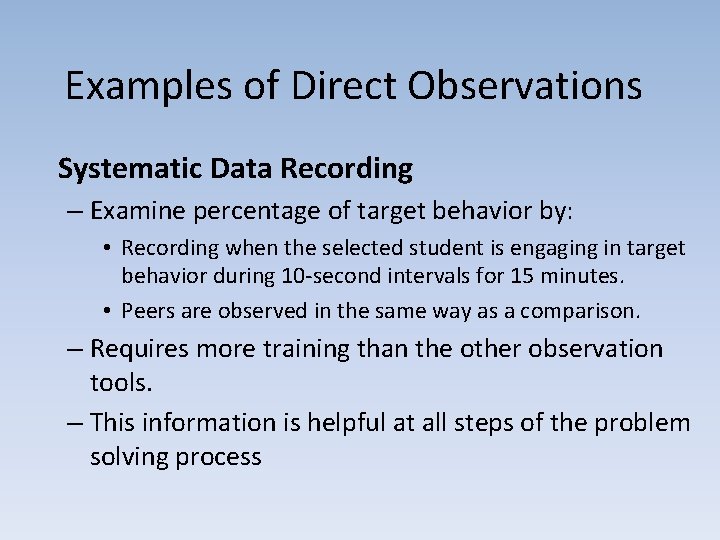 Examples of Direct Observations

Systematic Data Recording

– Examine percentage of target behavior by:

• Recording when the selected student is engaging in target behavior during 10-second intervals for 15 minutes.

• Peers are observed in the same way as a comparison.

– Requires more training than the other observation tools.

– This information is helpful at all steps of the problem solving process